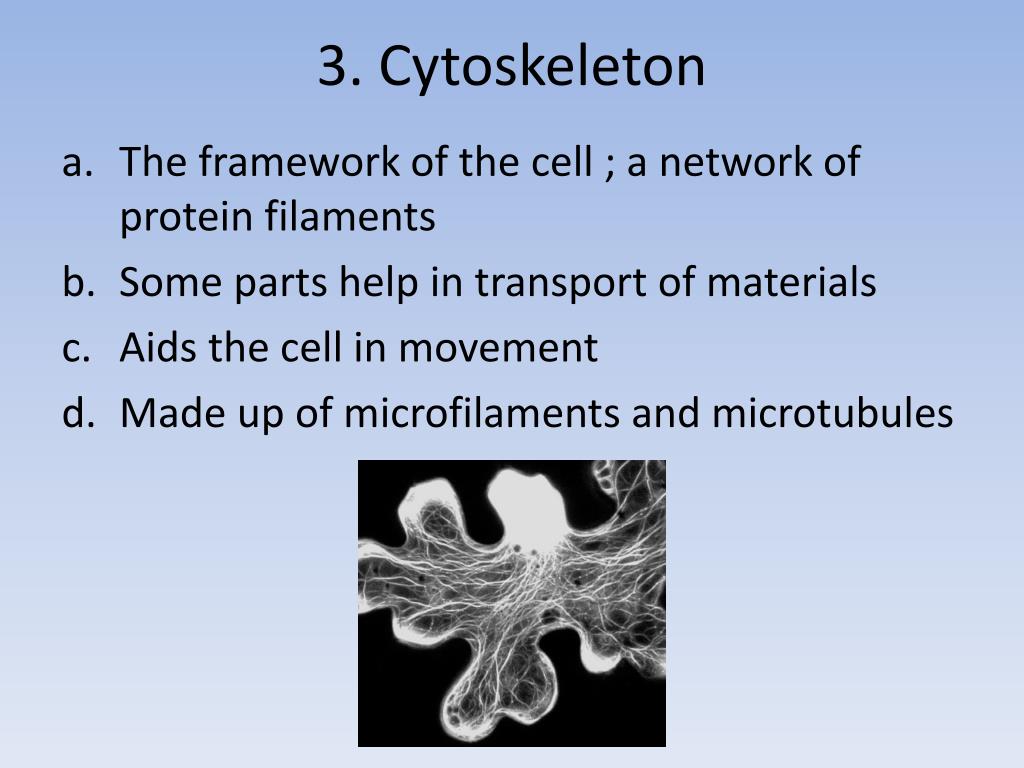 3. Cytoskeleton

a. The framework of the cell ; a network of protein filaments
b. Some parts help in transport of materials
c. Aids the cell in movement
d. Made up of microfilaments and microtubules